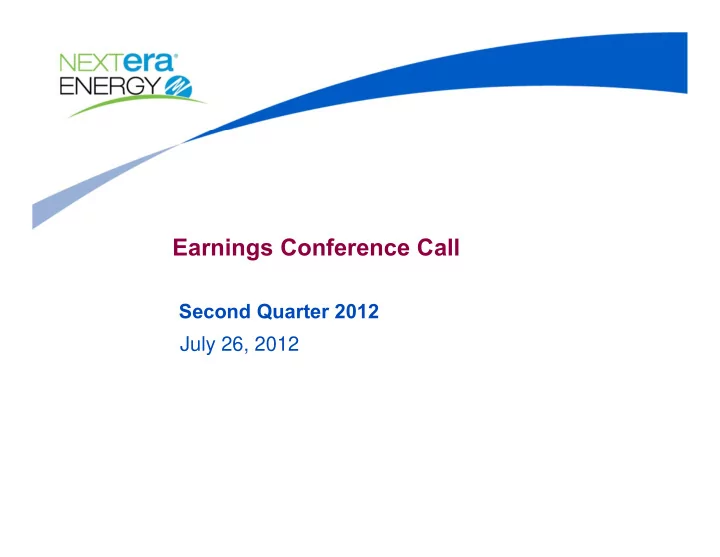 NEXTera®
ENERGY

Earnings Conference Call

Second Quarter 2012
July 26, 2012